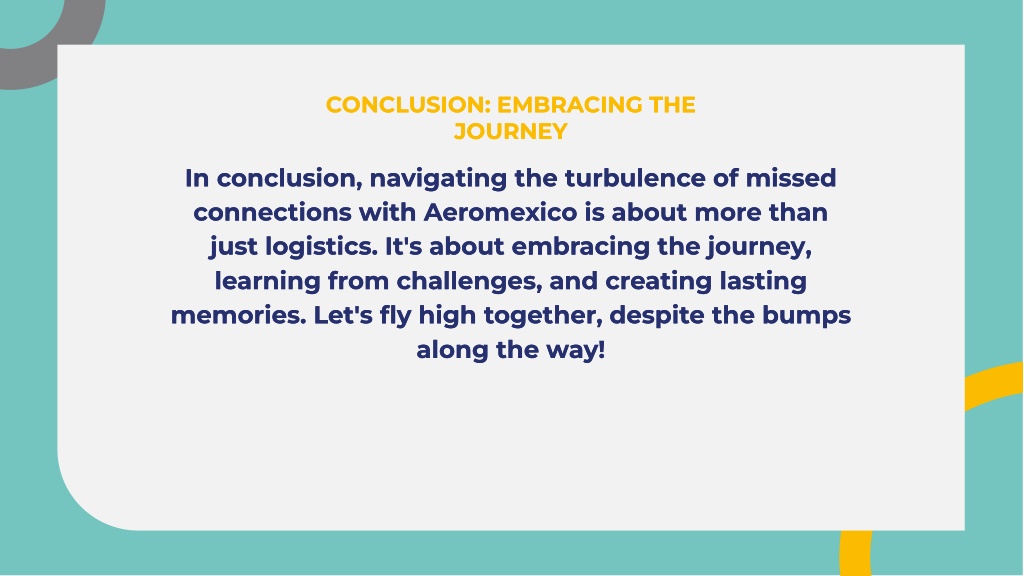 CONCLUSION: EMBRACING THE JOURNEY

In conclusion, navigating the turbulence of missed connections with Aeromexico is about more than just logistics. It's about embracing the journey, learning from challenges, and creating lasting memories. Let's fly high together, despite the bumps along the way!